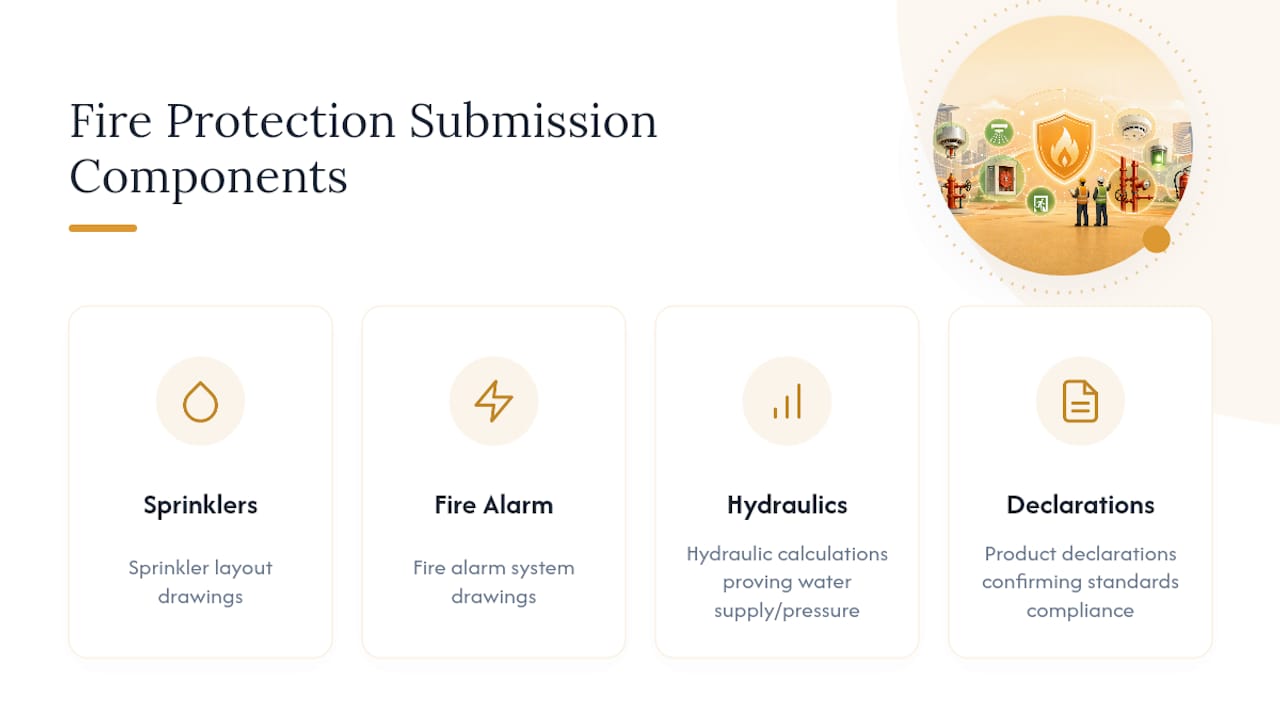 Fire Protection Submission Components

Sprinklers

Sprinkler layout drawings

Fire Alarm

Fire alarm system drawings

Hydraulics

Hydraulic calculations proving water supply/pressure

Declarations

Product declarations confirming standards compliance